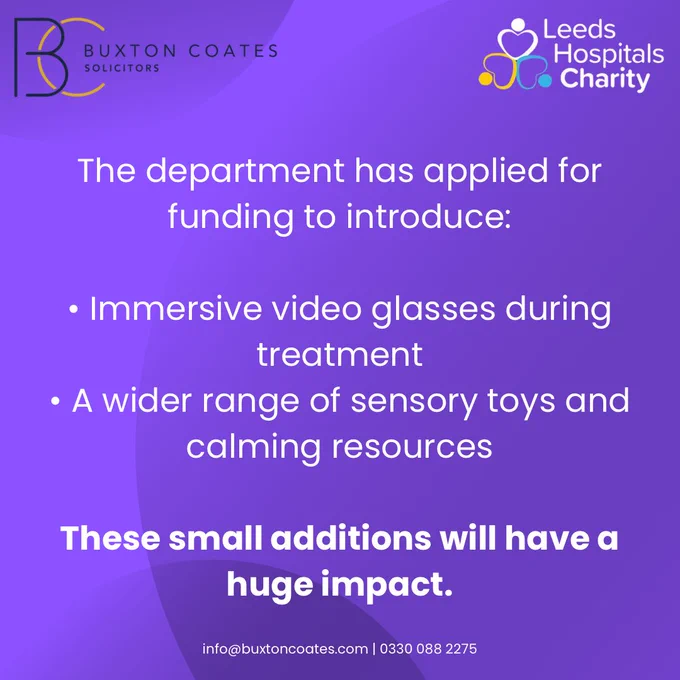 BC BUXTON COATES SOLICITORS

Leeds Hospitals Charity

The department has applied for funding to introduce:

• Immersive video glasses during treatment
• A wider range of sensory toys and calming resources

These small additions will have a huge impact.

info@buxtoncoates.com | 0330 088 2275